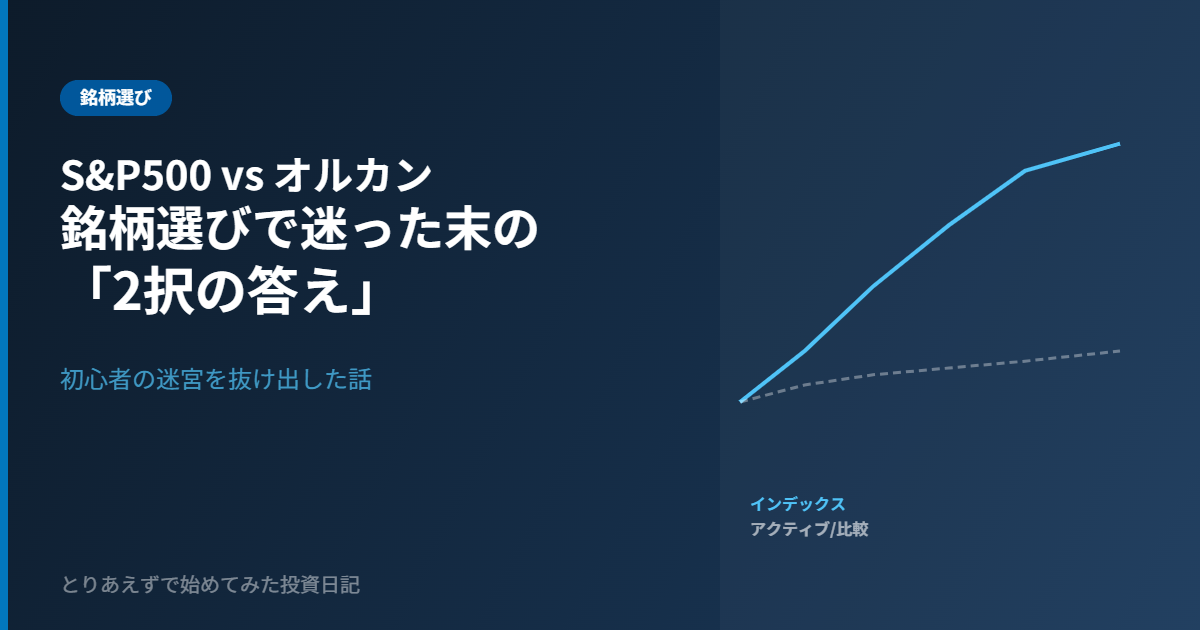 銘柄選び

S&P500 vs オルカン
銘柄選びで迷った末の
「2択の答え」

初心者の迷宮を抜け出した話

インデックス
アクティブ/比較

とりあえずで始めてみた投資日記